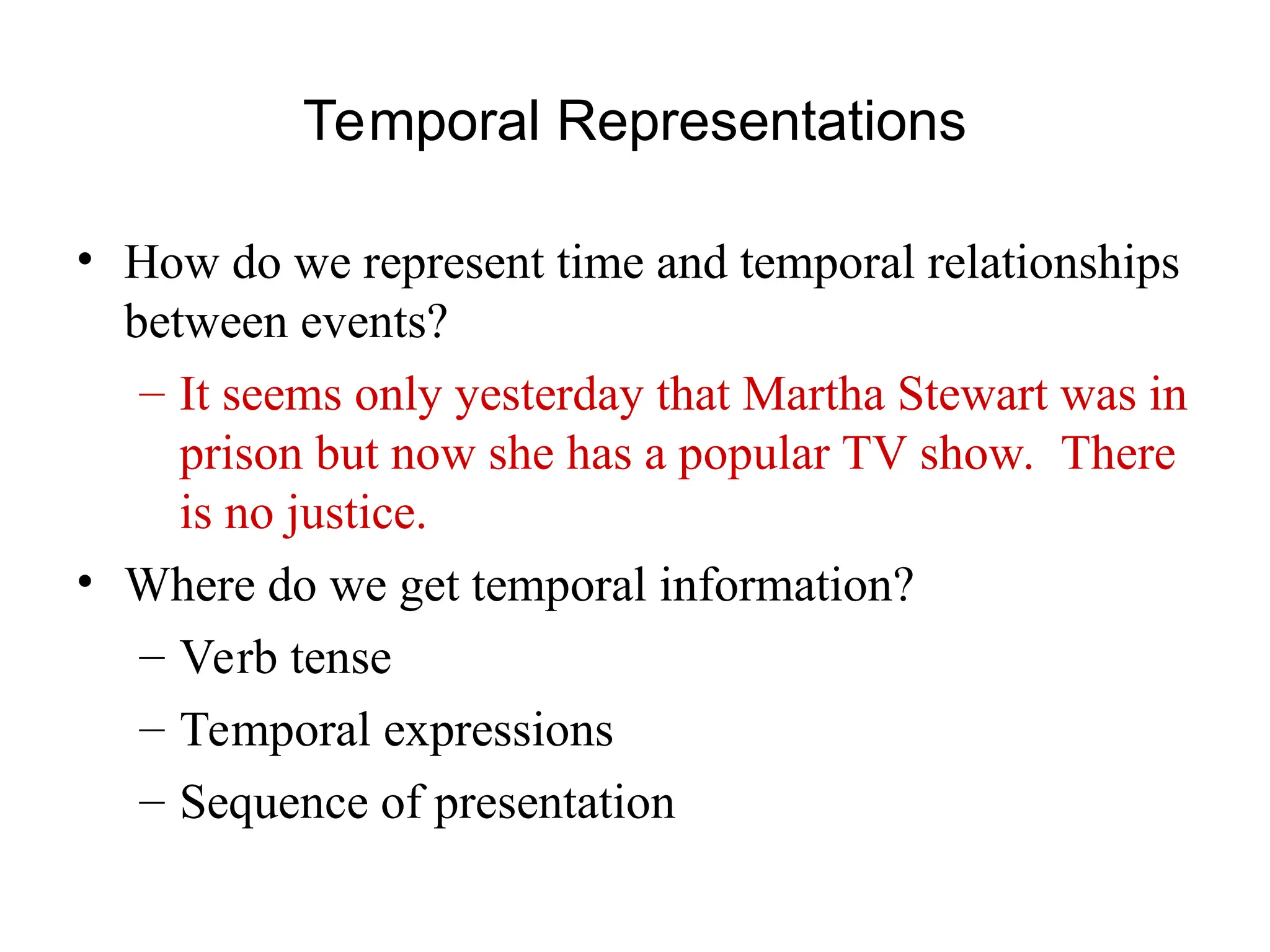 Temporal Representations

• How do we represent time and temporal relationships between events?
  – It seems only yesterday that Martha Stewart was in prison but now she has a popular TV show. There is no justice.
• Where do we get temporal information?
  – Verb tense
  – Temporal expressions
  – Sequence of presentation